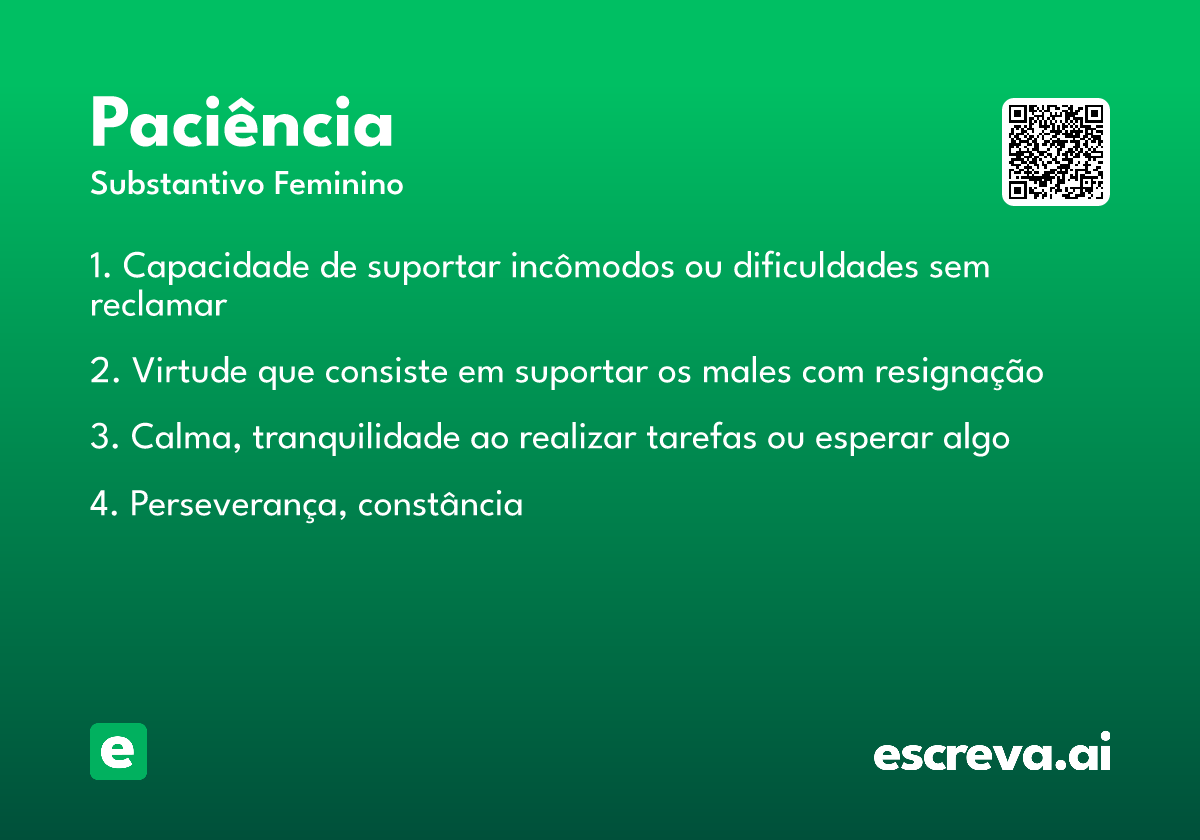 Paciência
Substantivo Feminino

1. Capacidade de suportar incômodos ou dificuldades sem reclamar

2. Virtude que consiste em suportar os males com resignação

3. Calma, tranquilidade ao realizar tarefas ou esperar algo

4. Perseverança, constância

e

escreva.ai